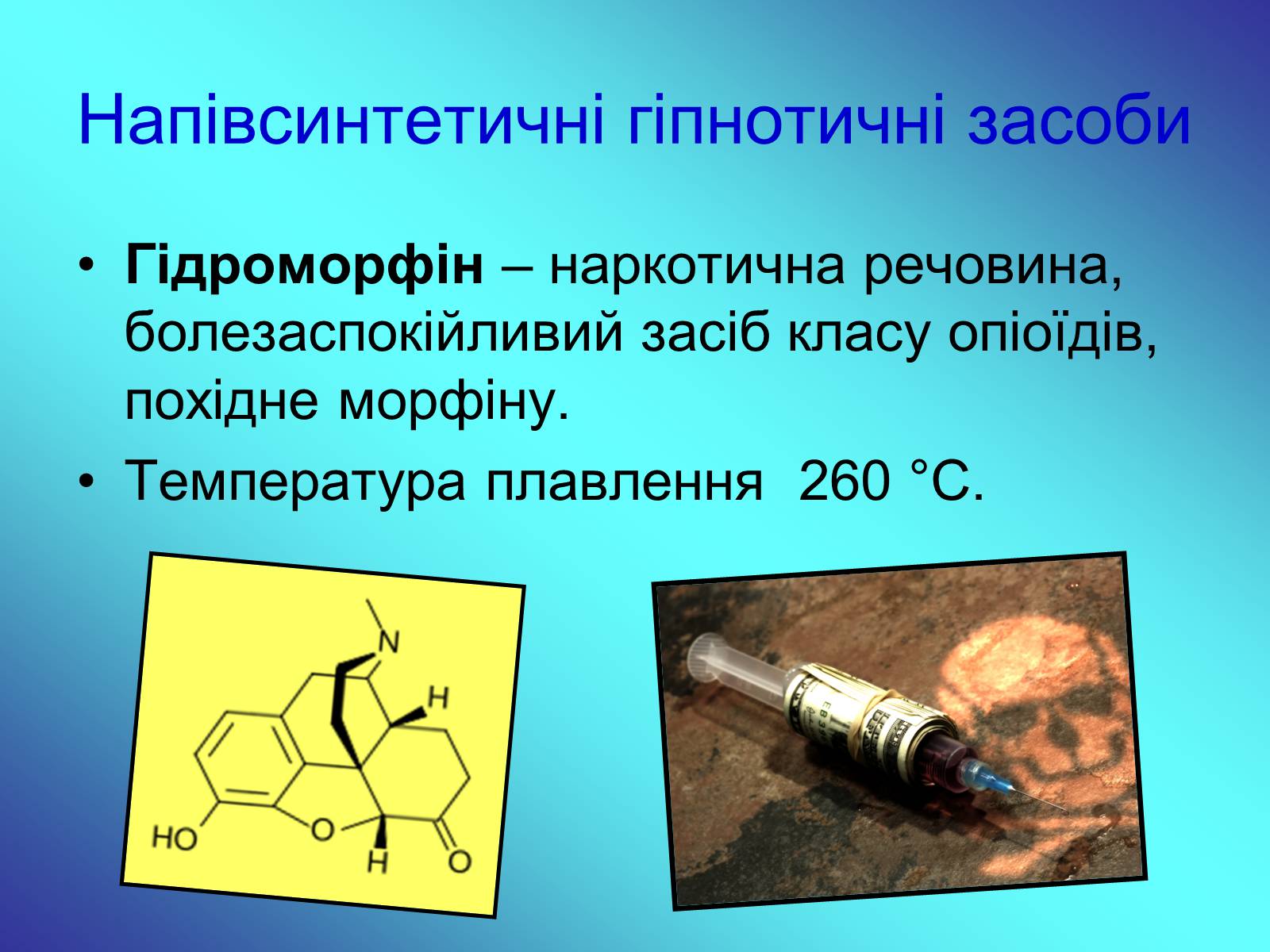 Напівсинтетичні гіпнотичні засоби

• **Гідроморфін** – наркотична речовина, болезаспокійливий засіб класу опіоїдів, похідне морфіну.
• Температура плавлення 260 °C.

N
H
HO
O
H
O